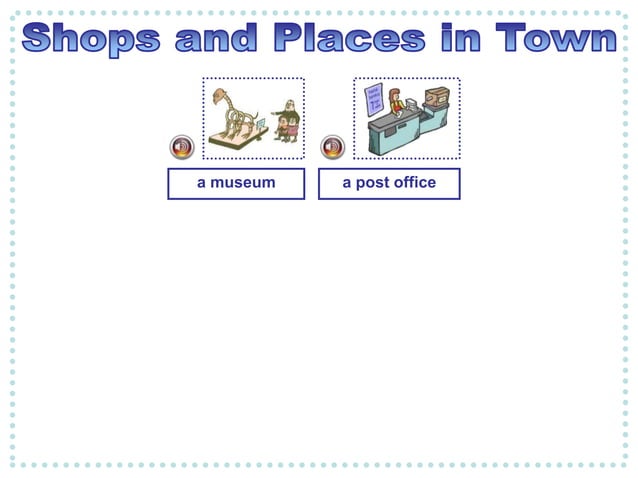 Shops and Places in Town

a museum

a post office